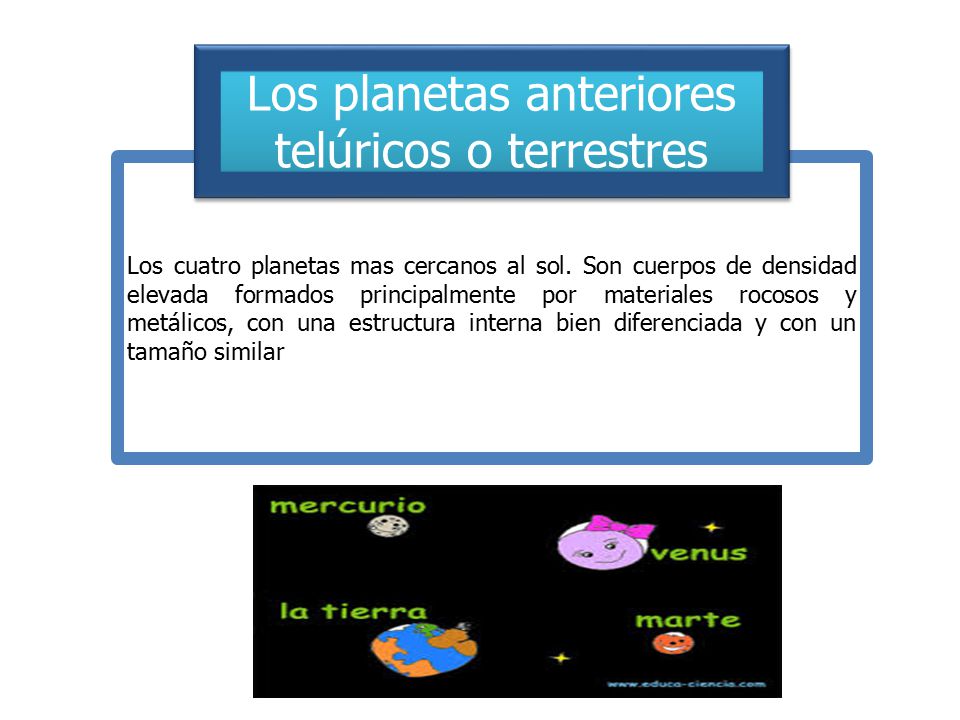 Los planetas anteriores telúricos o terrestres

Los cuatro planetas mas cercanos al sol. Son cuerpos de densidad elevada formados principalmente por materiales rocosos y metálicos, con una estructura interna bien diferenciada y con un tamaño similar

mercurio

venus

la tierra

marte

www.educa-ciencia.com